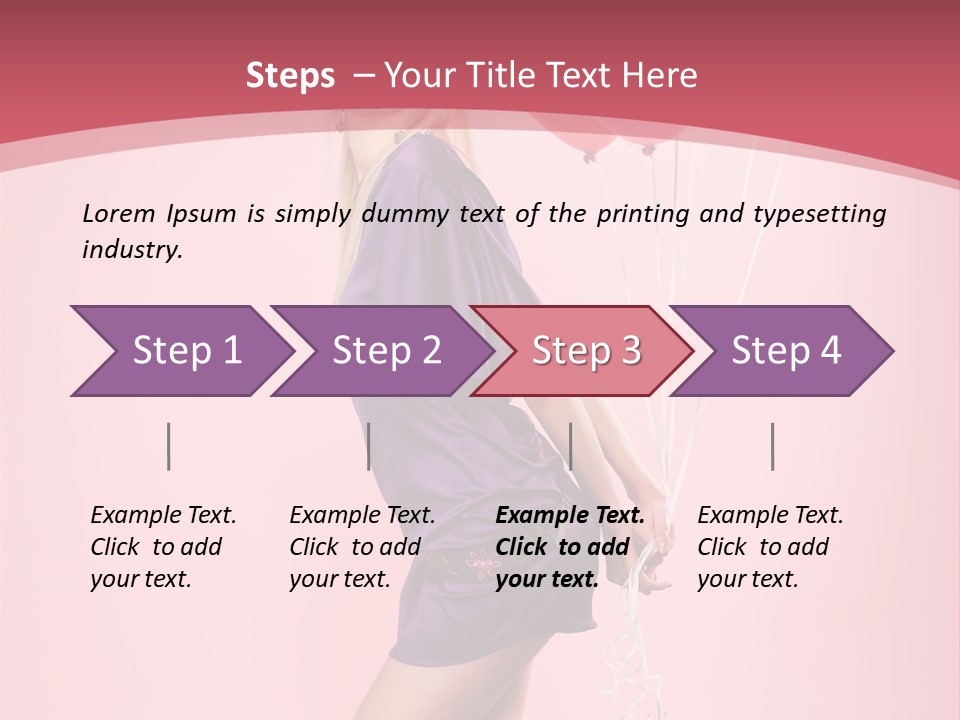 Steps – Your Title Text Here

Lorem Ipsum is simply dummy text of the printing and typesetting industry.

Step 1

Step 2

Step 3

Step 4

Example Text. Click to add your text.

Example Text. Click to add your text.

Example Text. Click to add your text.

Example Text. Click to add your text.